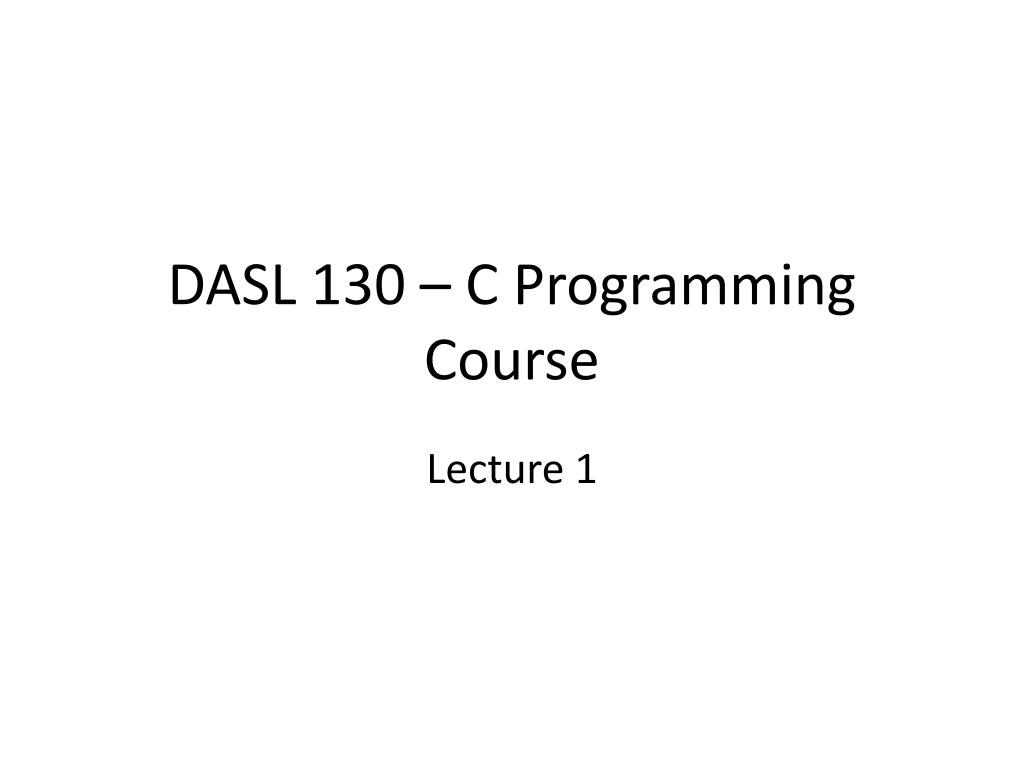 DASL 130 – C Programming Course

Lecture 1